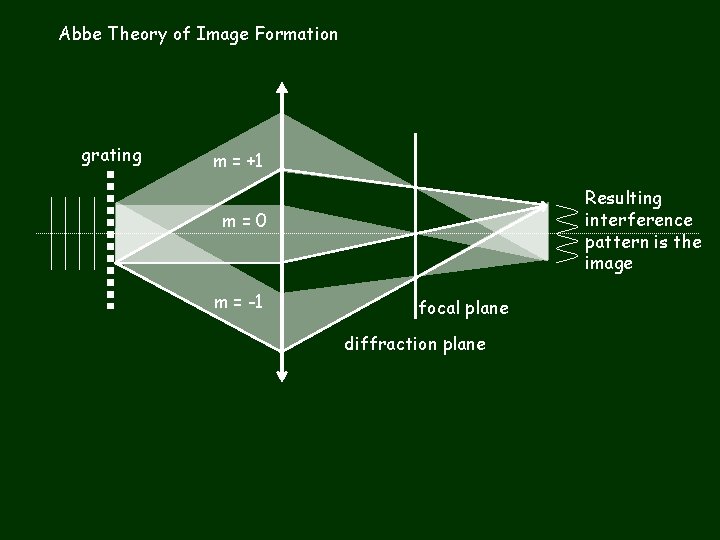 Abbe Theory of Image Formation

grating

m = +1

m = 0

m = -1

focal plane

diffraction plane

Resulting interference pattern is the image